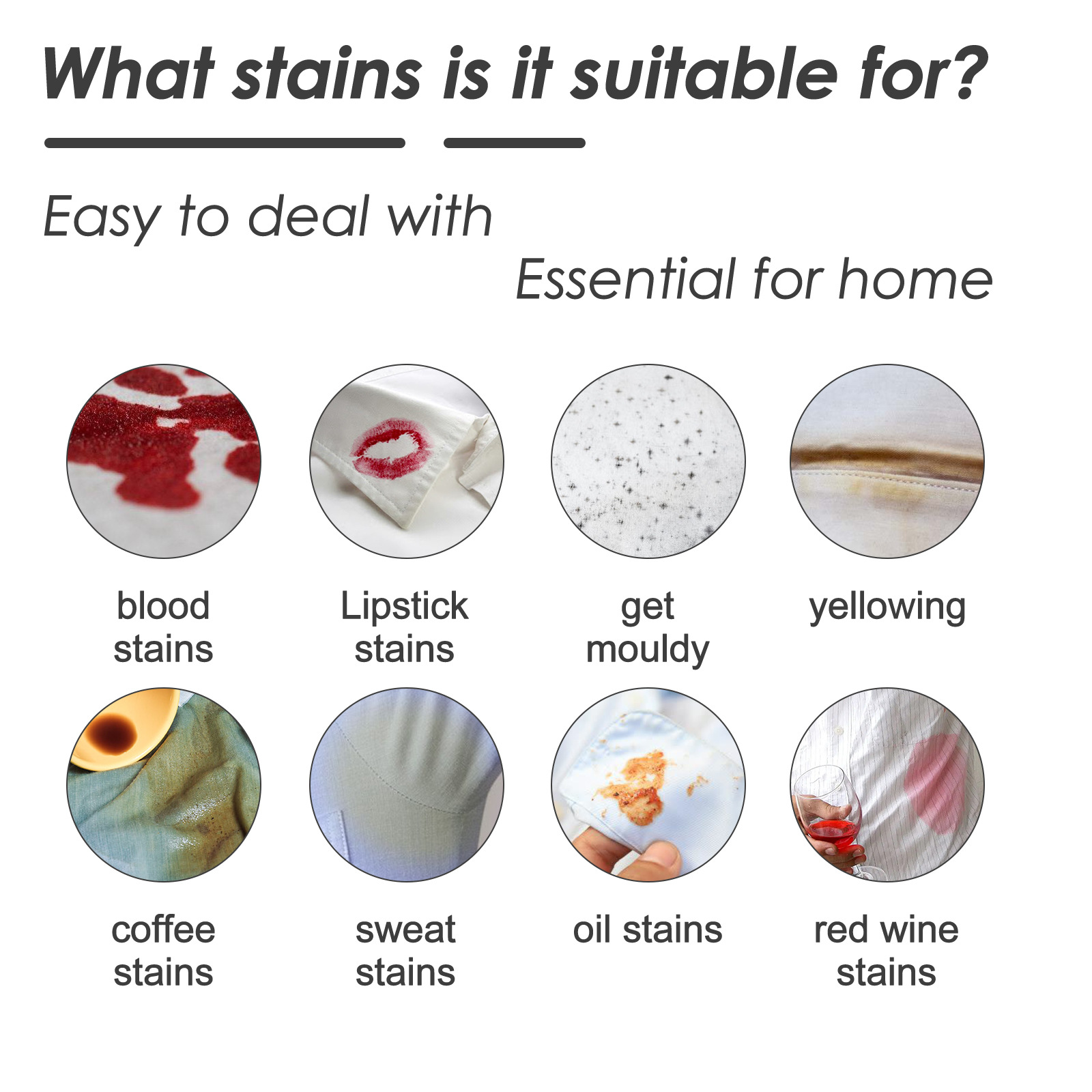 What stains is it suitable for?

Easy to deal with

Essential for home

blood stains

Lipstick stains

get mouldy

yellowing

coffee stains

sweat stains

oil stains

red wine stains